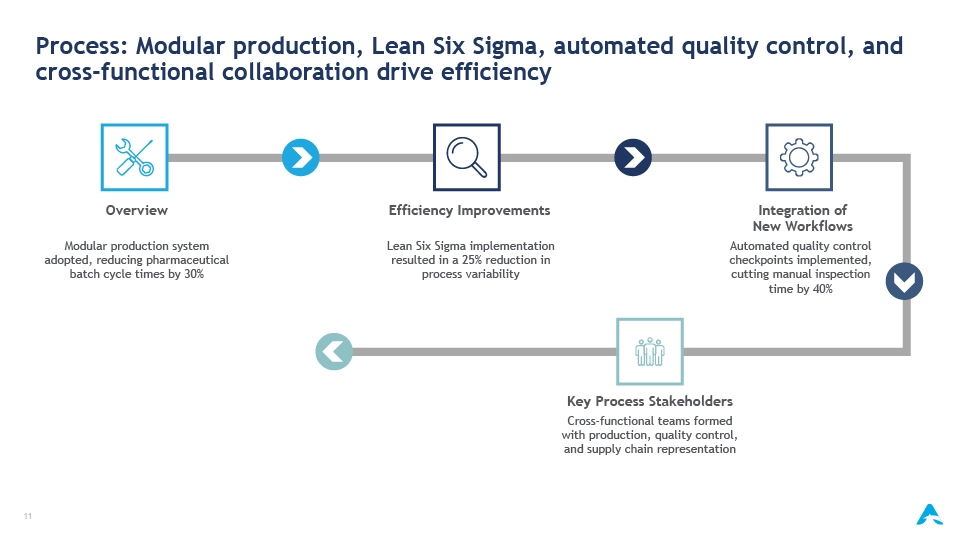 Process: Modular production, Lean Six Sigma, automated quality control, and cross-functional collaboration drive efficiency

Overview

Modular production system adopted, reducing pharmaceutical batch cycle times by 30%

Efficiency Improvements

Lean Six Sigma implementation resulted in a 25% reduction in process variability

Integration of New Workflows

Automated quality control checkpoints implemented, cutting manual inspection time by 40%

Key Process Stakeholders

Cross-functional teams formed with production, quality control, and supply chain representation

11